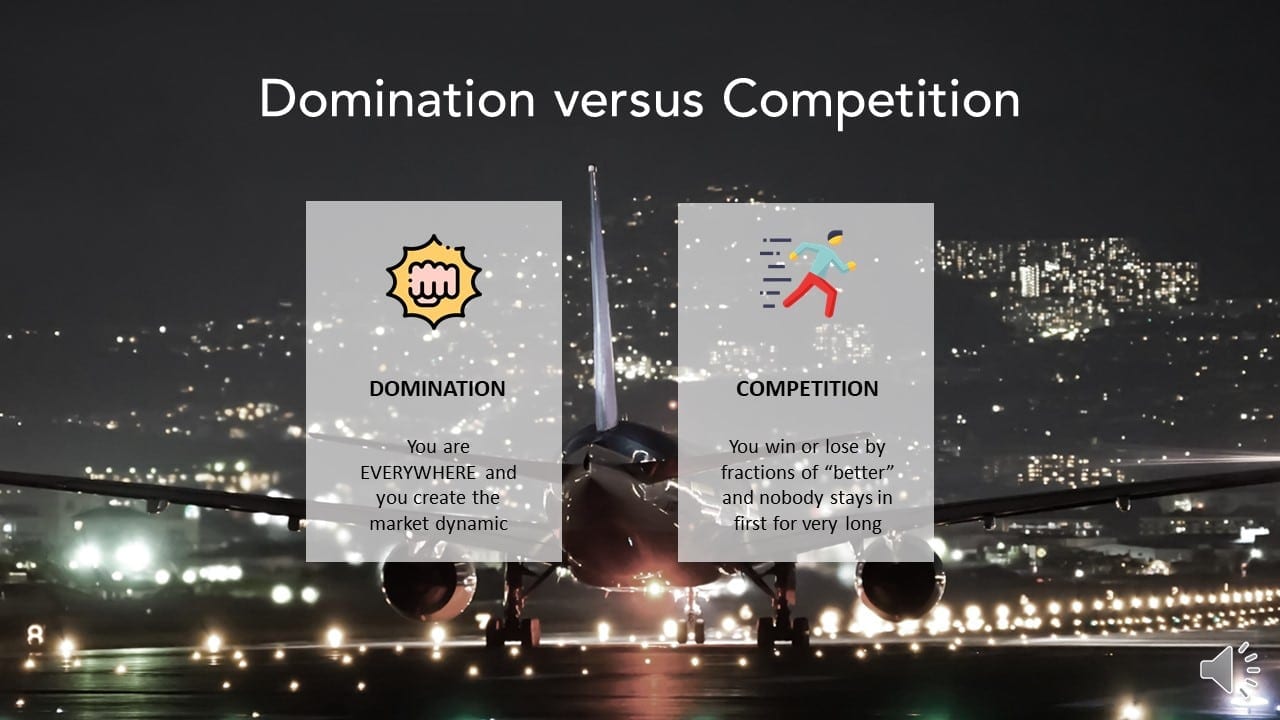 Domination versus Competition

DOMINATION

You are EVERYWHERE and you create the market dynamic

COMPETITION

You win or lose by fractions of “better” and nobody stays in first for very long